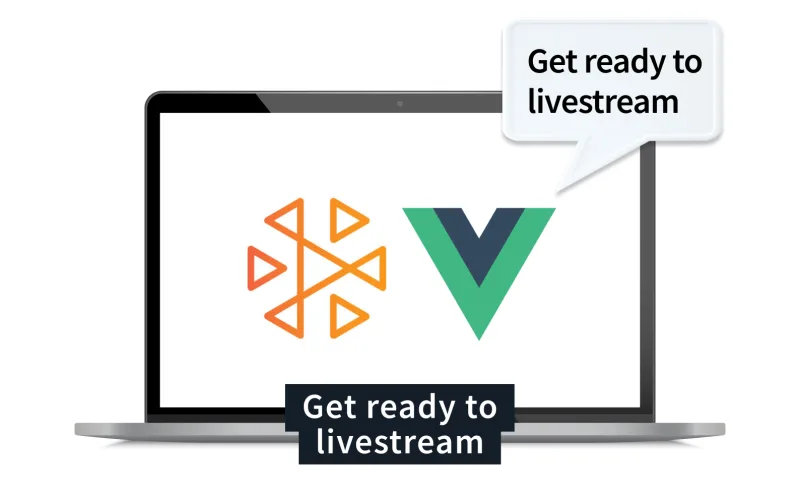 Get ready to livestream

Get ready to livestream